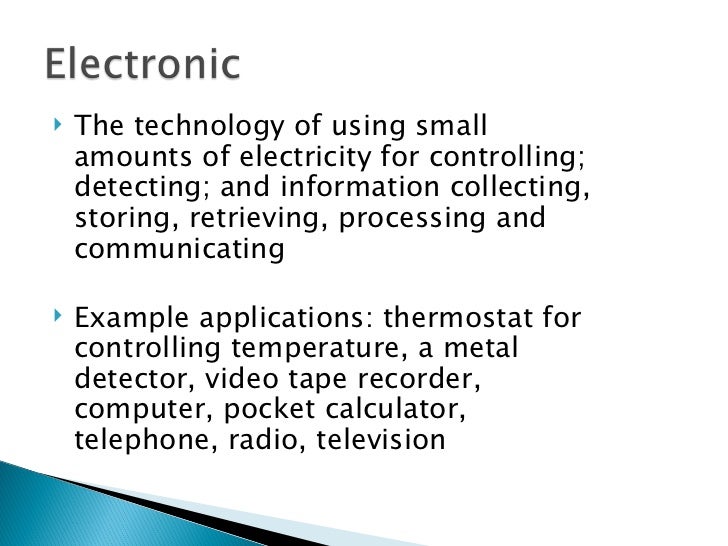 Electronic

The technology of using small amounts of electricity for controlling; detecting; and information collecting, storing, retrieving, processing and communicating

Example applications: thermostat for controlling temperature, a metal detector, video tape recorder, computer, pocket calculator, telephone, radio, television